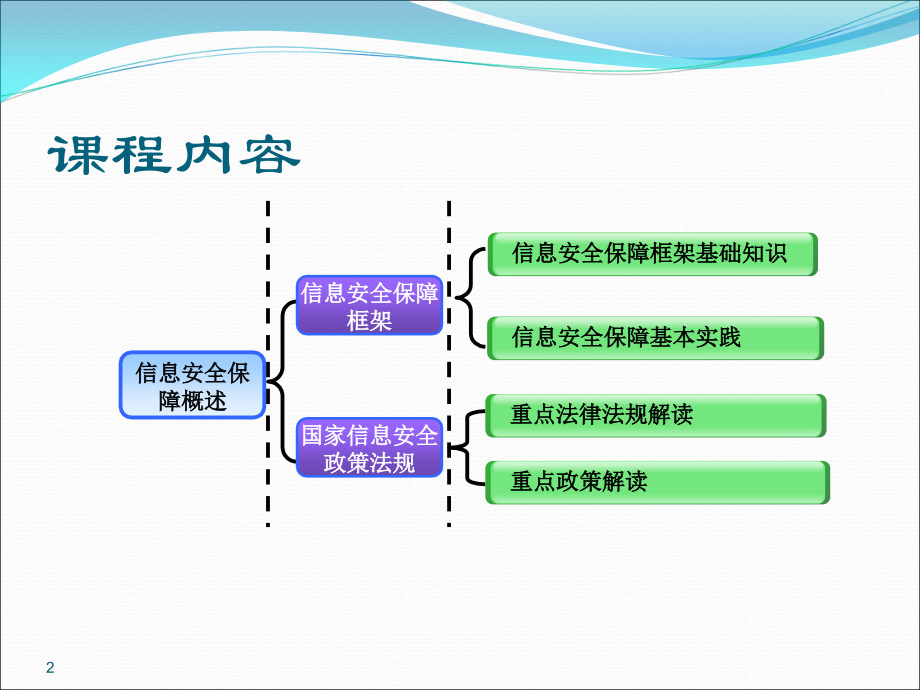 课程内容

信息安全保障概述

信息安全保障框架

国家信息安全政策法规

信息安全保障框架基础知识

信息安全保障基本实践

重点法律法规解读

重点政策解读

2